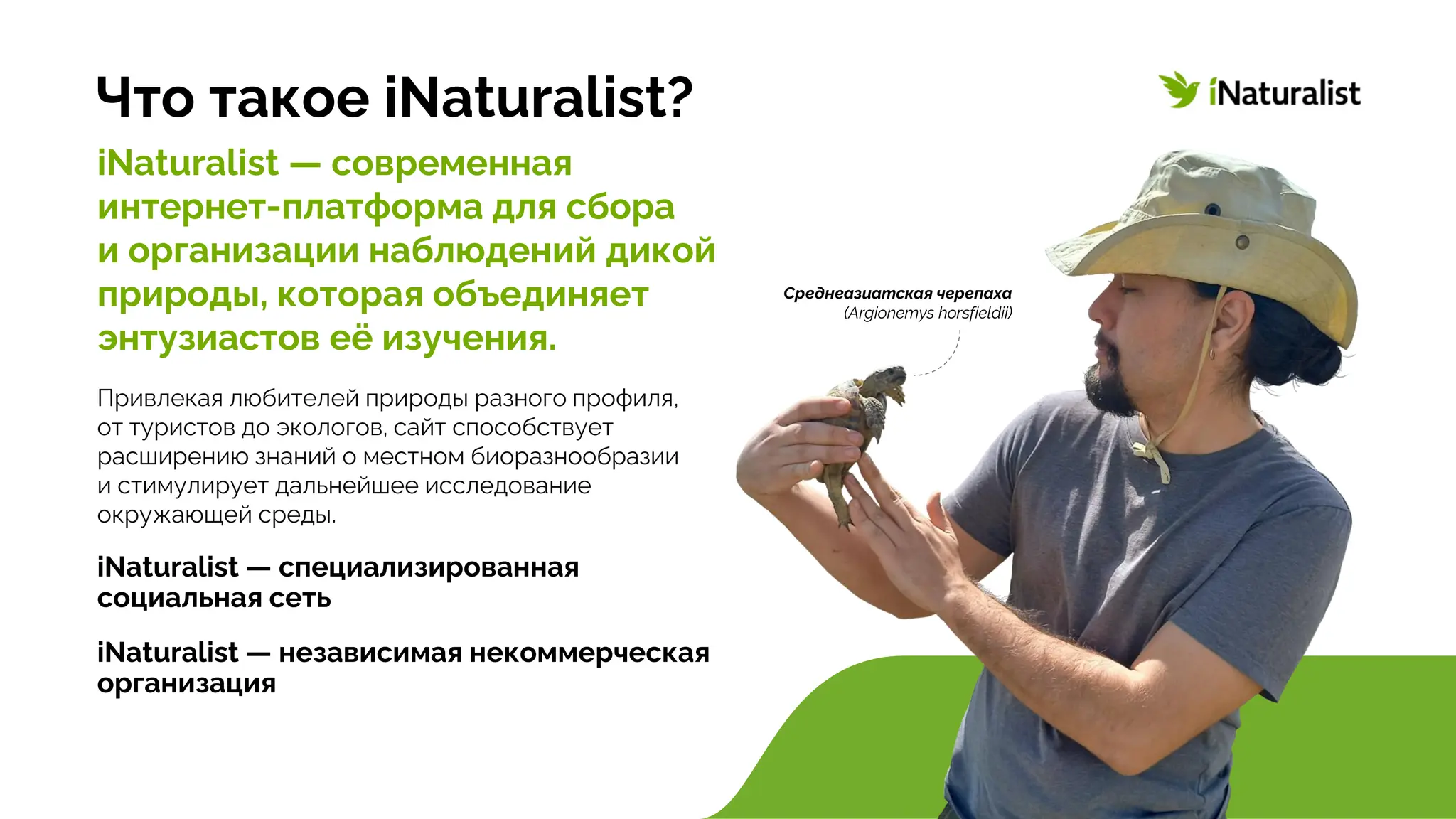 Что такое iNaturalist?

iNaturalist

iNaturalist — современная интернет-платформа для сбора и организации наблюдений дикой природы, которая объединяет энтузиастов её изучения.

Привлекая любителей природы разного профиля, от туристов до экологов, сайт способствует расширению знаний о местном биоразнообразии и стимулирует дальнейшее исследование окружающей среды.

iNaturalist — специализированная социальная сеть

iNaturalist — независимая некоммерческая организация

Среднеазиатская черепаха (Argionemys horsfieldii)